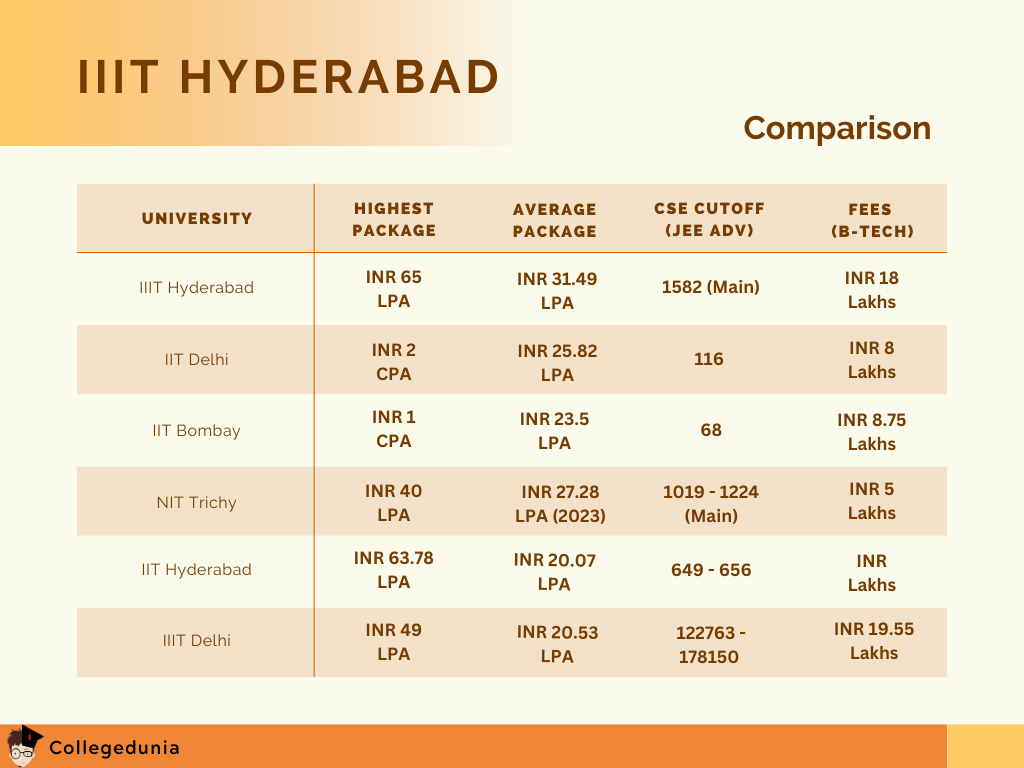 IIIT HYDERABAD

Comparison

| UNIVERSITY | HIGHEST PACKAGE | AVERAGE PACKAGE | CSE CUTOFF (JEE ADV) | FEES (B-TECH) |
|---|---|---|---|---|
| IIIT Hyderabad | INR 65 LPA | INR 31.49 LPA | 1582 (Main) | INR 18 Lakhs |
| IIT Delhi | INR 2 CPA | INR 25.82 LPA | 116 | INR 8 Lakhs |
| IIT Bombay | INR 1 CPA | INR 23.5 LPA | 68 | INR 8.75 Lakhs |
| NIT Trichy | INR 40 LPA | INR 27.28 LPA (2023) | 1019 - 1224 (Main) | INR 5 Lakhs |
| IIT Hyderabad | INR 63.78 LPA | INR 20.07 LPA | 649 - 656 | INR Lakhs |
| IIIT Delhi | INR 49 LPA | INR 20.53 LPA | 122763 - 178150 | INR 19.55 Lakhs |

Collegedunia